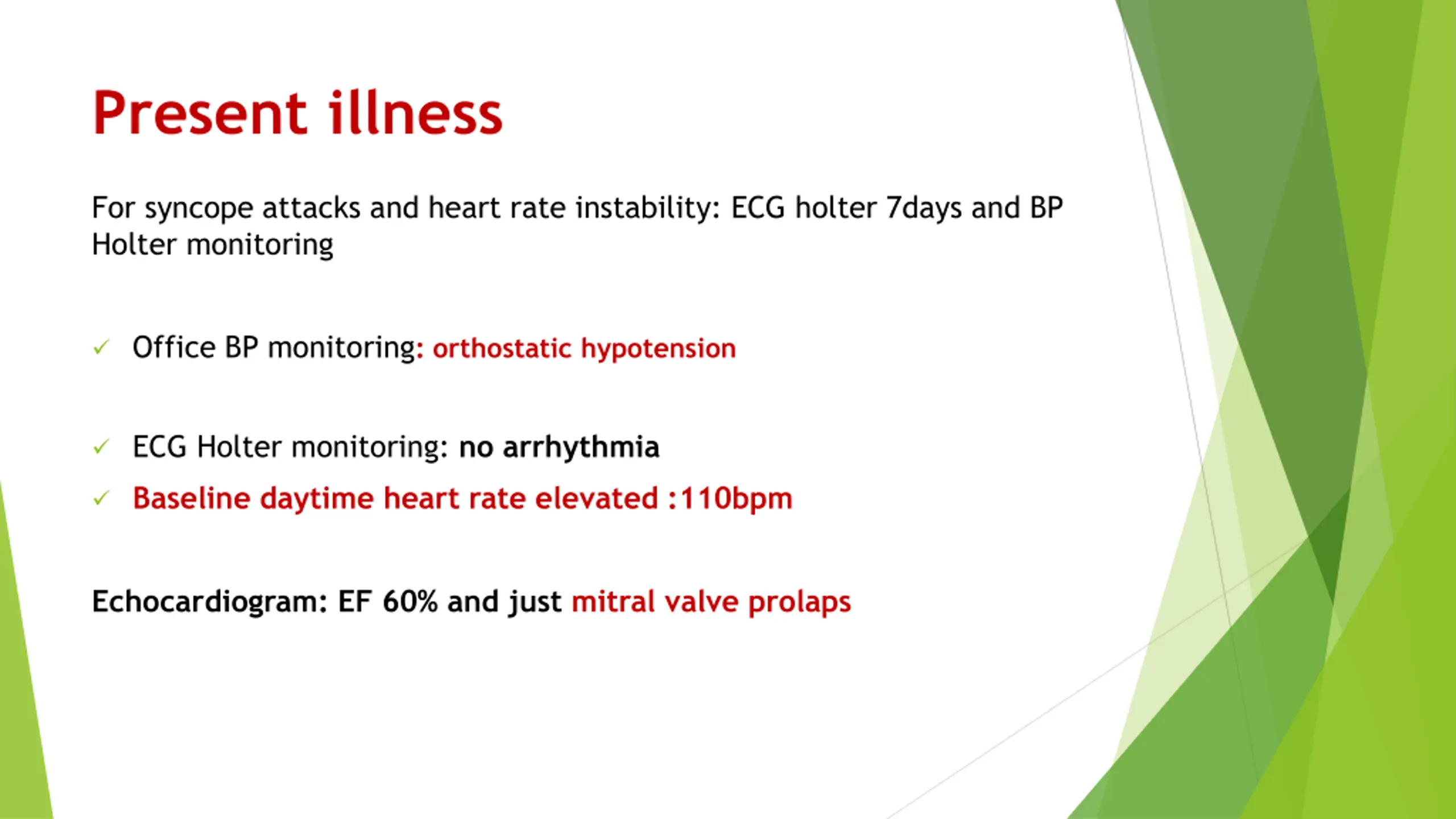 Present illness

For syncope attacks and heart rate instability: ECG holter 7days and BP Holter monitoring

✓ Office BP monitoring: orthostatic hypotension

✓ ECG Holter monitoring: no arrhythmia
✓ Baseline daytime heart rate elevated :110bpm

Echocardiogram: EF 60% and just mitral valve prolaps